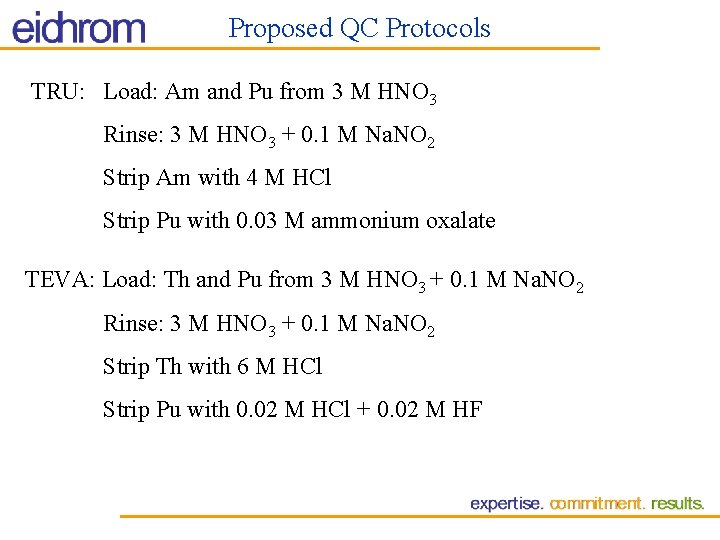 eichrom

Proposed QC Protocols

TRU: Load: Am and Pu from 3 M $HNO_3$

Rinse: 3 M $HNO_3$ + 0.1 M $NaNO_2$

Strip Am with 4 M HCl

Strip Pu with 0.03 M ammonium oxalate

TEVA: Load: Th and Pu from 3 M $HNO_3$ + 0.1 M $NaNO_2$

Rinse: 3 M $HNO_3$ + 0.1 M $NaNO_2$

Strip Th with 6 M HCl

Strip Pu with 0.02 M HCl + 0.02 M HF

expertise. commitment. results.